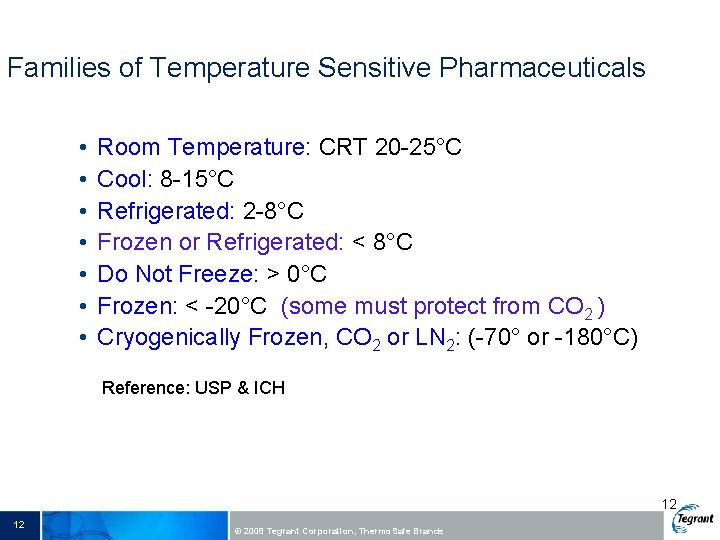 Families of Temperature Sensitive Pharmaceuticals

• Room Temperature: CRT 20-25°C
• Cool: 8-15°C
• Refrigerated: 2-8°C
• Frozen or Refrigerated: < 8°C
• Do Not Freeze: > 0°C
• Frozen: < -20°C (some must protect from $CO_2$ )
• Cryogenically Frozen, $CO_2$ or $LN_2$: (-70° or -180°C)

Reference: USP & ICH

12

12

© 2008 Tegrant Corporation, ThermoSafe Brands

Tegrant